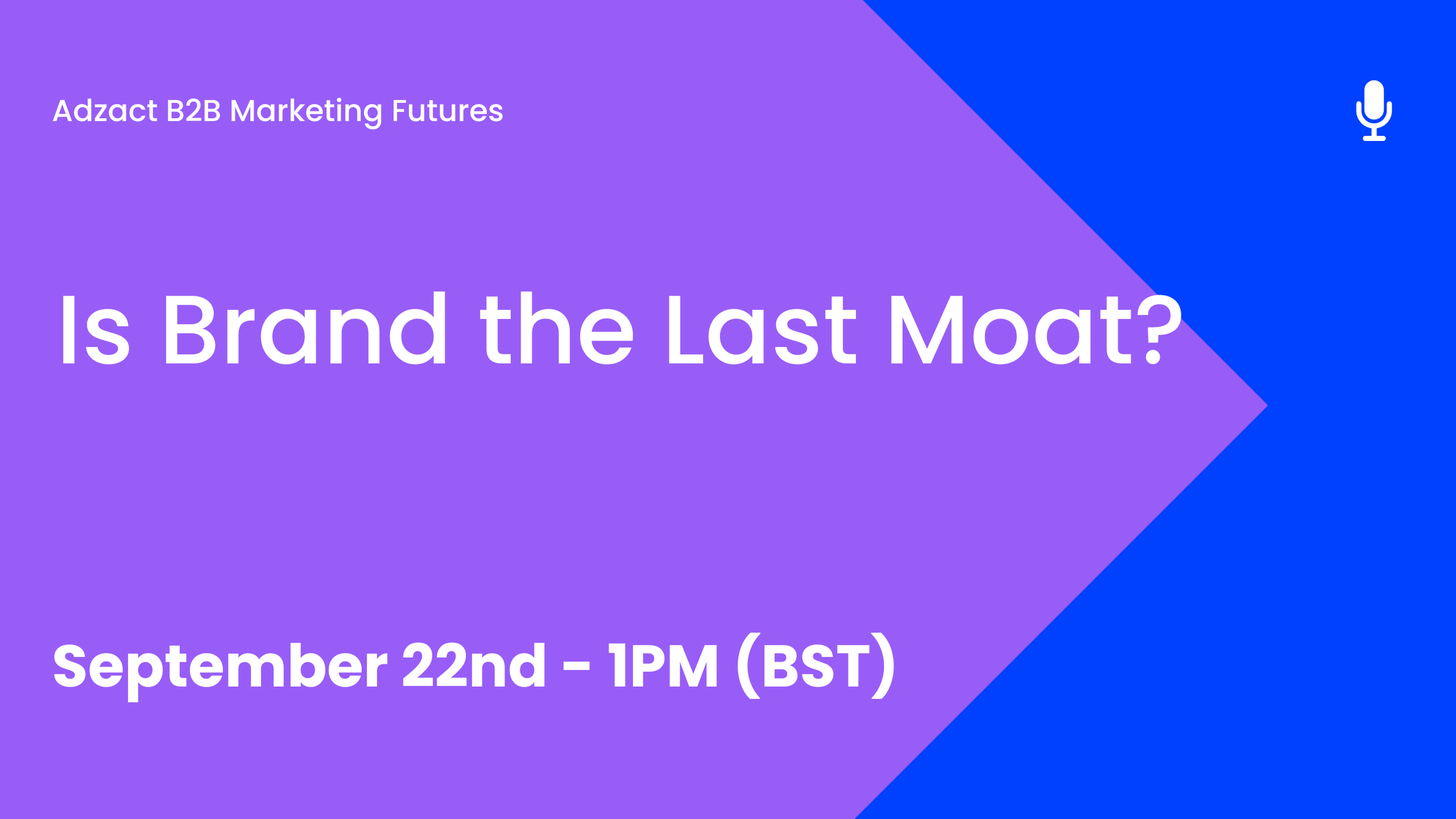 Adzact B2B Marketing Futures

Is Brand the Last Moat?

September 22nd - 1PM (BST)